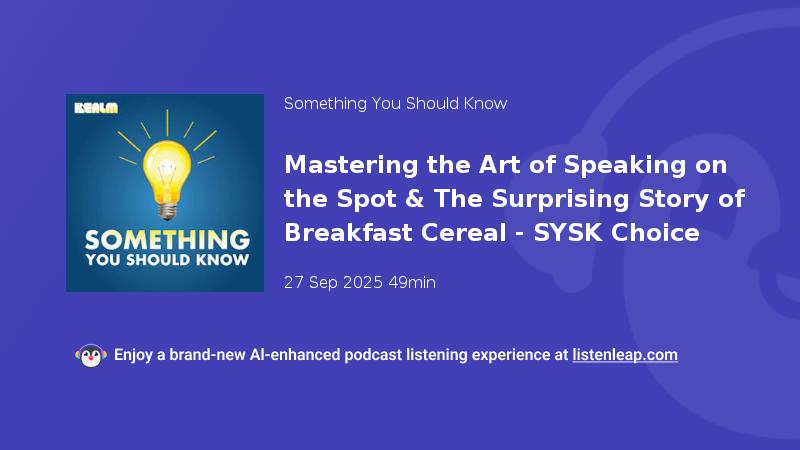 REALM

SOMETHING YOU SHOULD KNOW

Something You Should Know

Mastering the Art of Speaking on the Spot & The Surprising Story of Breakfast Cereal - SYSK Choice

27 Sep 2025 49min

Enjoy a brand-new AI-enhanced podcast listening experience at listenleap.com